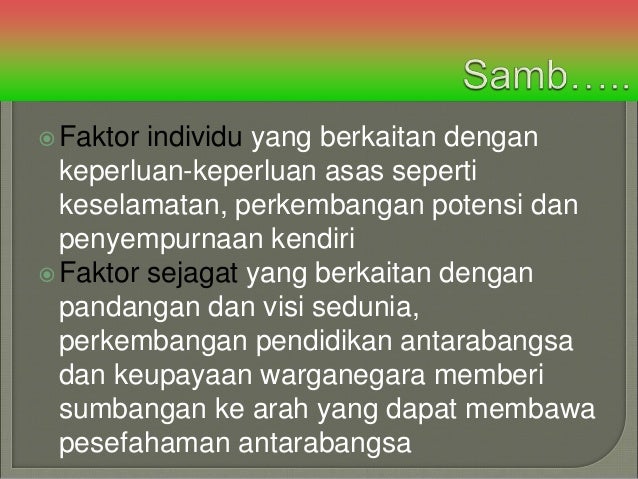 Samb…..

Faktor individu yang berkaitan dengan keperluan-keperluan asas seperti keselamatan, perkembangan potensi dan penyempurnaan kendiri

Faktor sejagat yang berkaitan dengan pandangan dan visi sedunia, perkembangan pendidikan antarabangsa dan keupayaan warganegara memberi sumbangan ke arah yang dapat membawa pesefahaman antarabangsa